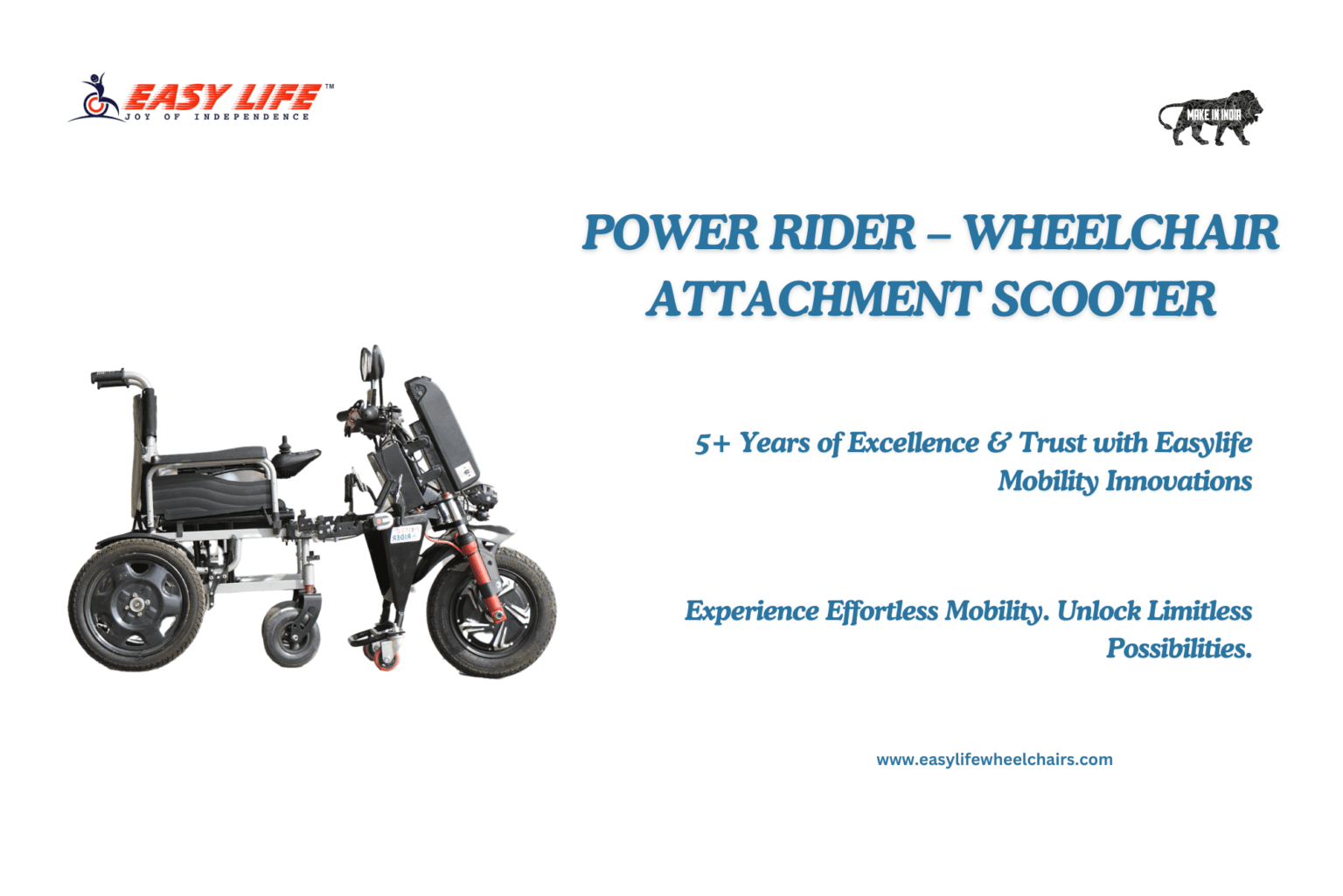 EASY LIFE™
JOY OF INDEPENDENCE

MAKE IN INDIA

POWER RIDER – WHEELCHAIR ATTACHMENT SCOOTER

RIDER

5+ Years of Excellence & Trust with Easylife Mobility Innovations

Experience Effortless Mobility. Unlock Limitless Possibilities.

www.easylifewheelchairs.com